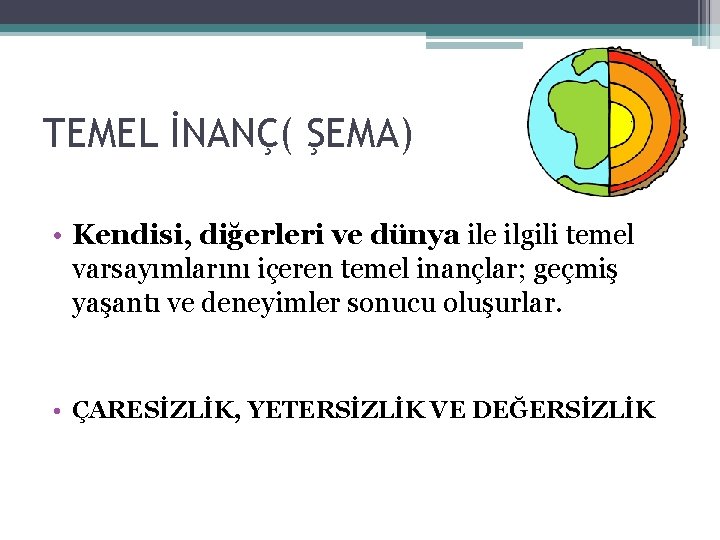 TEMEL İNANÇ( ŞEMA)

• Kendisi, diğerleri ve dünya ile ilgili temel varsayımlarını içeren temel inançlar; geçmiş yaşantı ve deneyimler sonucu oluşurlar.

• ÇARESİZLİK, YETERSİZLİK VE DEĞERSİZLİK